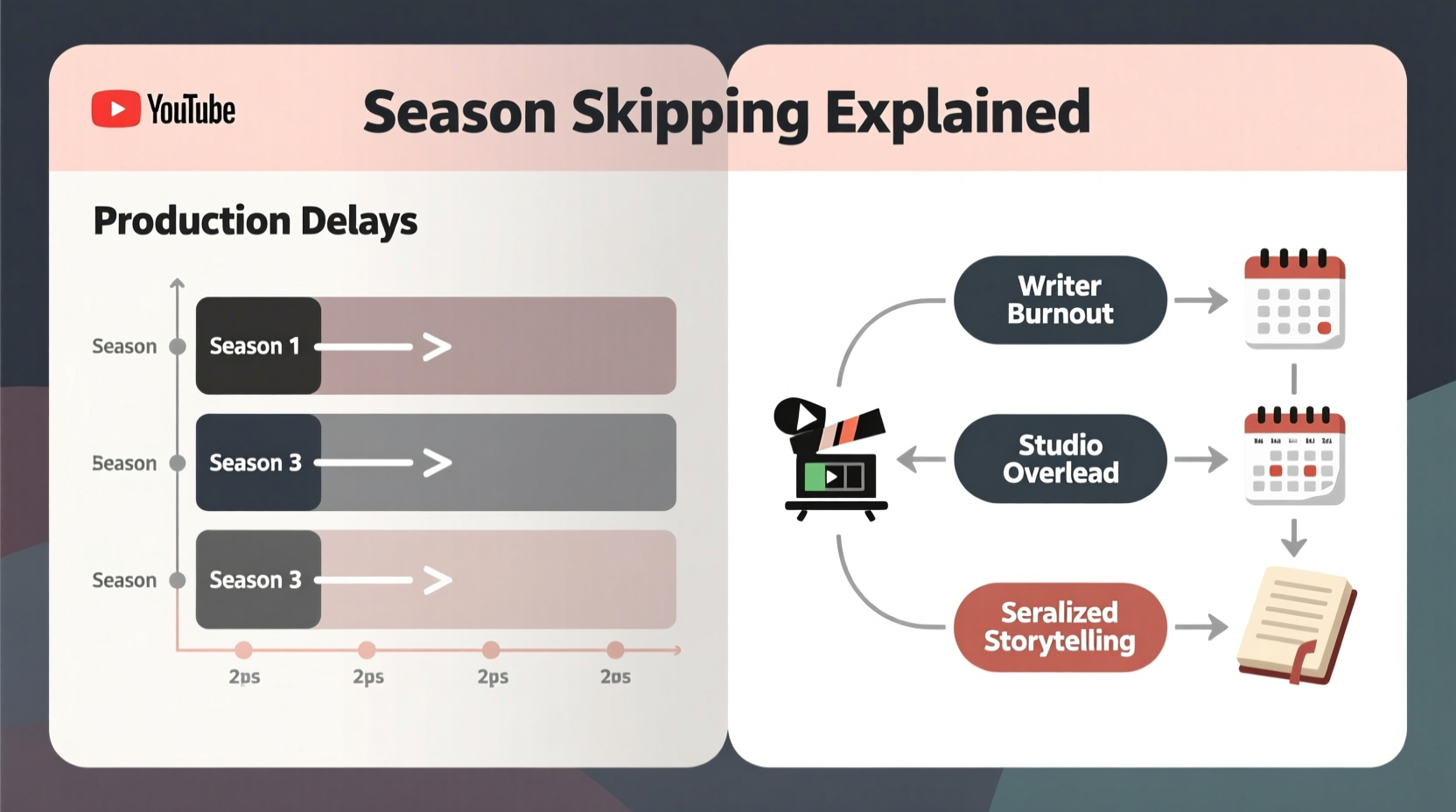 YouTube

Season Skipping Explained

Production Delays

Season

Season 1

Season

Season 3

Season

Season 3

2ps 2ps 2ps 2ps

Writer Burnout

Studio Overlead

Seralized Storytelling